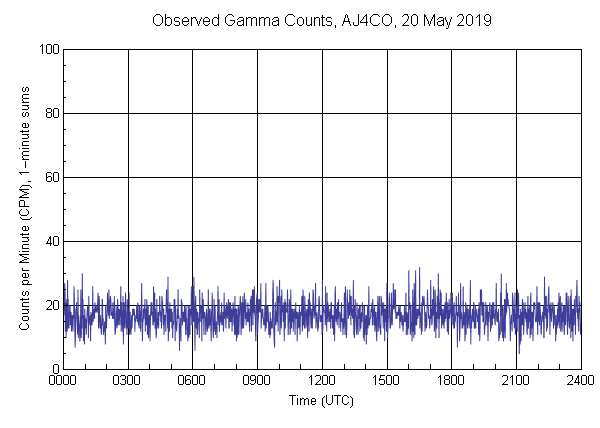 Observed Gamma Counts, AJ4CO, 20 May 2019

Counts per Minute (CPM), 1-minute sums

100
80
60
40
20
0

0000 0300 0600 0900 1200 1500 1800 2100 2400

Time (UTC)